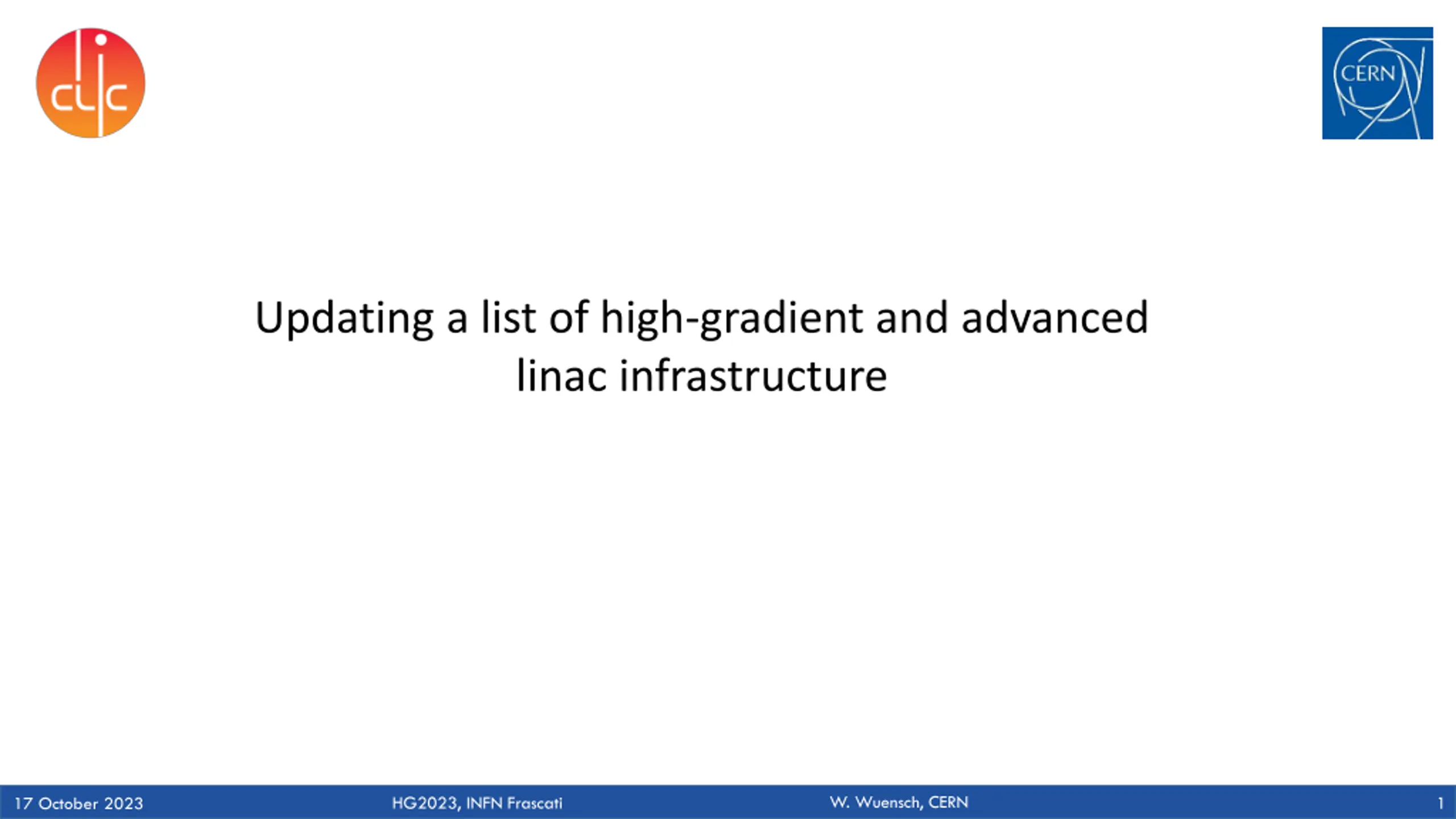 clic

CERN

Updating a list of high-gradient and advanced linac infrastructure

17 October 2023

HG2023, INFN Frascati

W. Wuensch, CERN

1